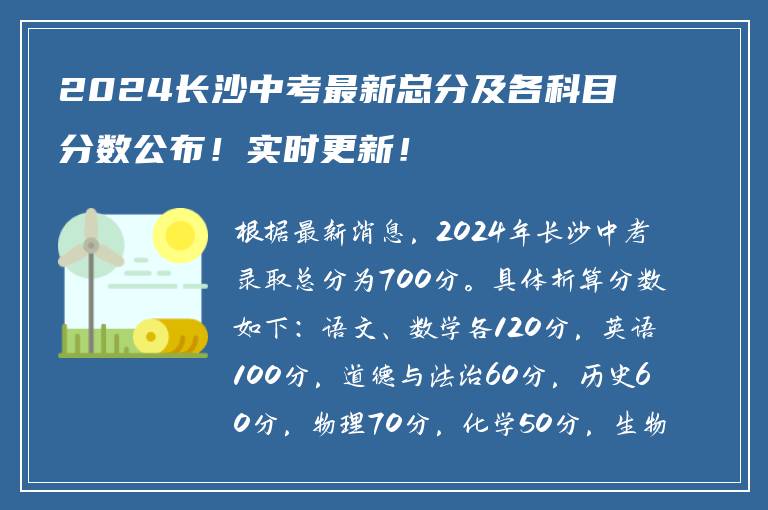 2024长沙中考最新总分及各科目分数公布！实时更新！

根据最新消息，2024年长沙中考录取总分为700分。具体折算分数如下：语文、数学各120分，英语100分，道德与法治60分，历史60分，物理70分，化学50分，生物